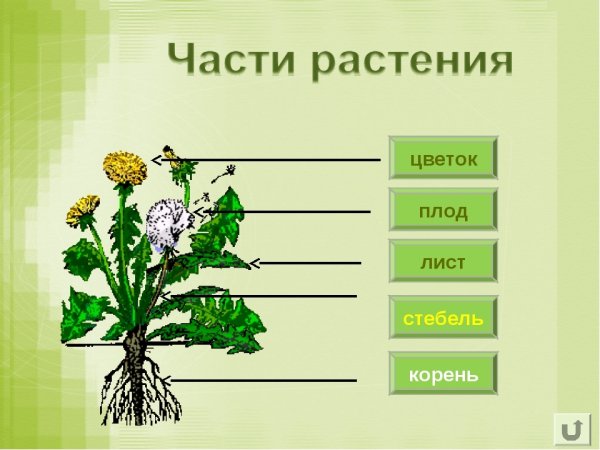 Части растения

цветок

плод

лист

стебель

корень